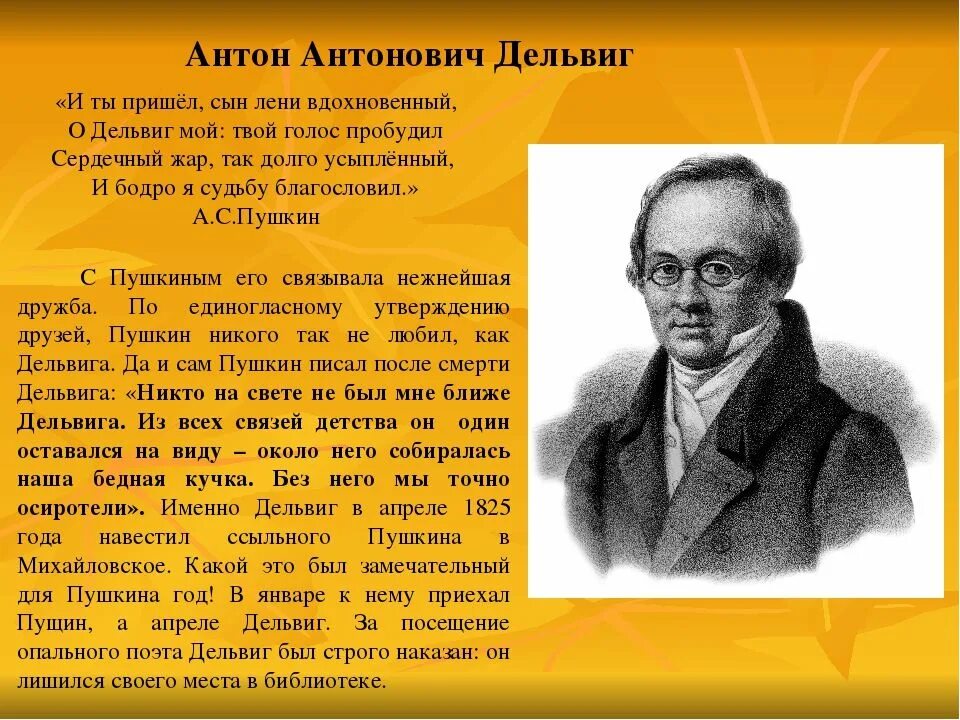 Антон Антонович Дельвиг

«И ты пришёл, сын лени вдохновенный,
О Дельвиг мой: твой голос пробудил
Сердечный жар, так долго усыплённый,
И бодро я судьбу благословил.»
А.С.Пушкин

С Пушкиным его связывала нежнейшая дружба. По единогласному утверждению друзей, Пушкин никого так не любил, как Дельвига. Да и сам Пушкин писал после смерти Дельвига: «Никто на свете не был мне ближе Дельвига. Из всех связей детства он один оставался на виду – около него собиралась наша бедная кучка. Без него мы точно осиротели». Именно Дельвиг в апреле 1825 года навестил ссыльного Пушкина в Михайловское. Какой это был замечательный для Пушкина год! В январе к нему приехал Пущин, а апреле Дельвиг. За посещение опального поэта Дельвиг был строго наказан: он лишился своего места в библиотеке.